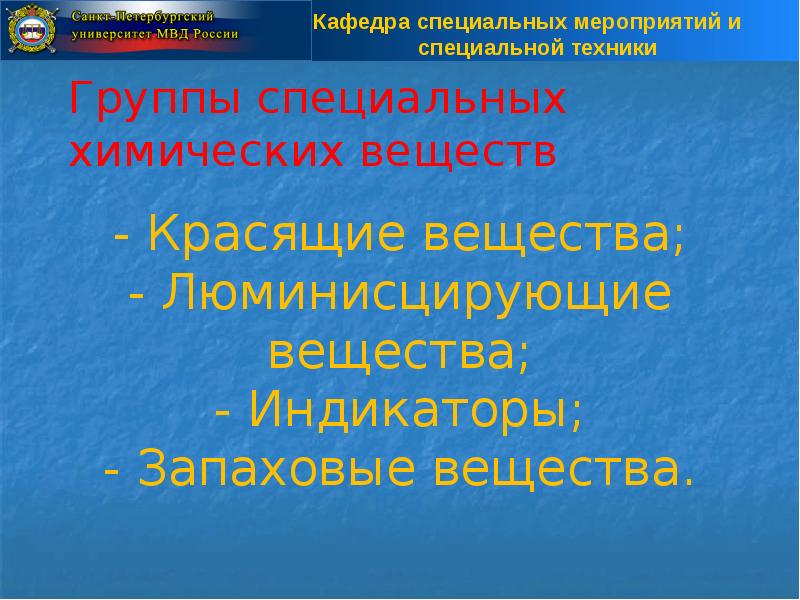 Санкт-Петербургский университет МВД России

Кафедра специальных мероприятий и специальной техники

Группы специальных химических веществ

- Красящие вещества;
- Люминисцирующие вещества;
- Индикаторы;
- Запаховые вещества.